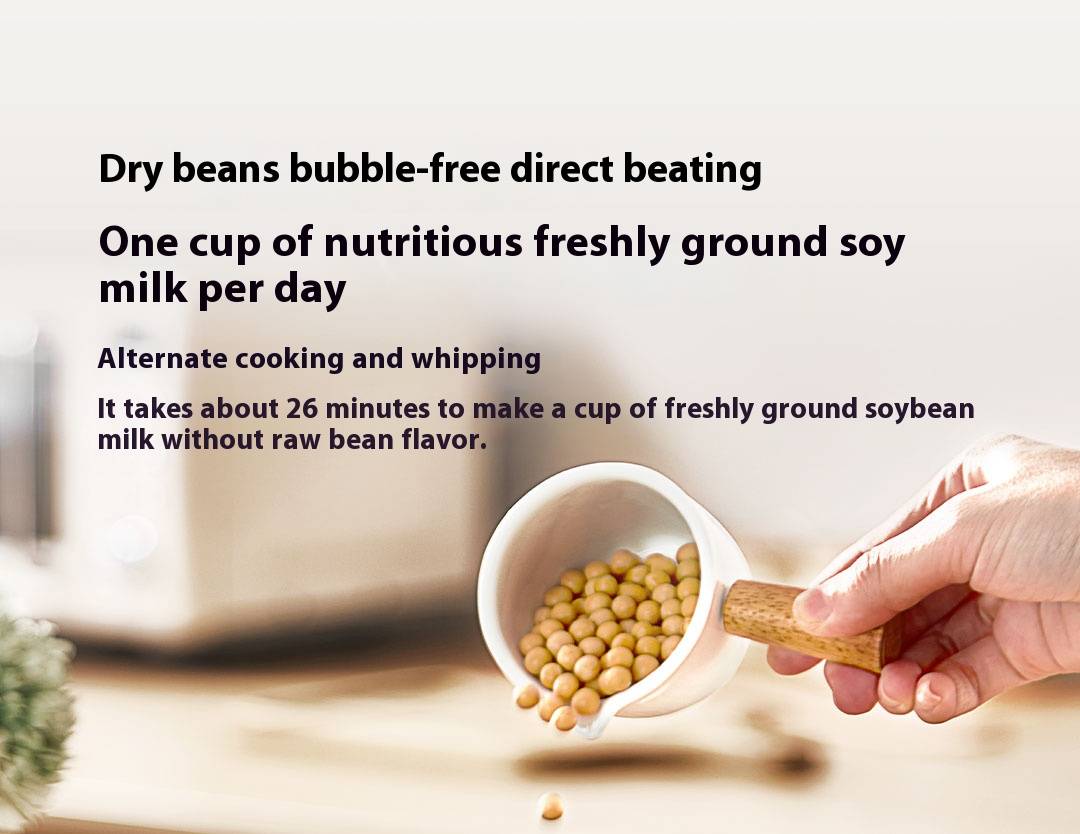 Dry beans bubble-free direct beating

One cup of nutritious freshly ground soy milk per day

Alternate cooking and whipping

It takes about 26 minutes to make a cup of freshly ground soybean milk without raw bean flavor.